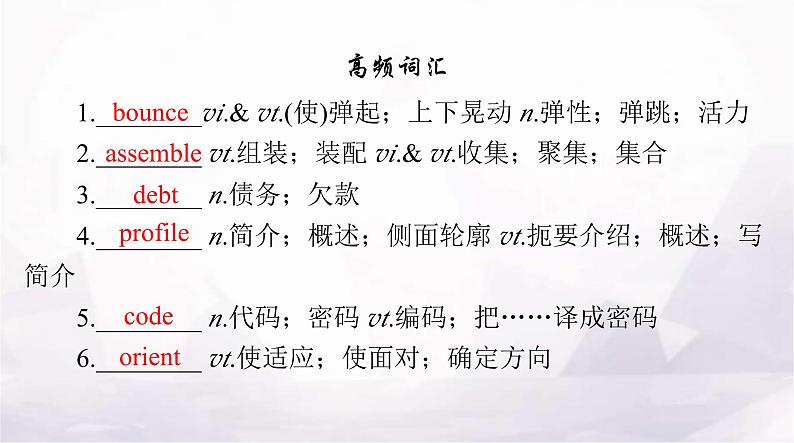 高频词汇

1. bounce vi.& vt.(使)弹起；上下晃动 n.弹性；弹跳；活力

2. assemble vt.组装；装配 vi.& vt.收集；聚集；集合

3. debt n.债务；欠款

4. profile n.简介；概述；侧面轮廓 vt.扼要介绍；概述；写简介

5. code n.代码；密码 vt.编码；把……译成密码

6. orient vt.使适应；使面对；确定方向